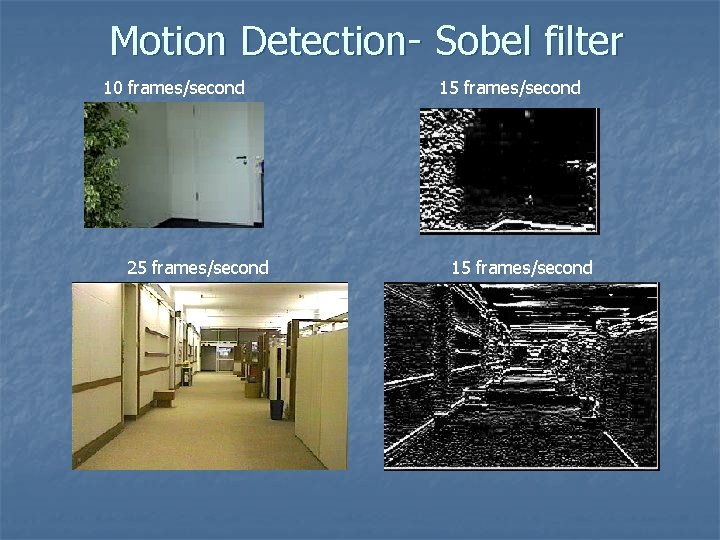 Motion Detection- Sobel filter

10 frames/second

15 frames/second

25 frames/second

15 frames/second